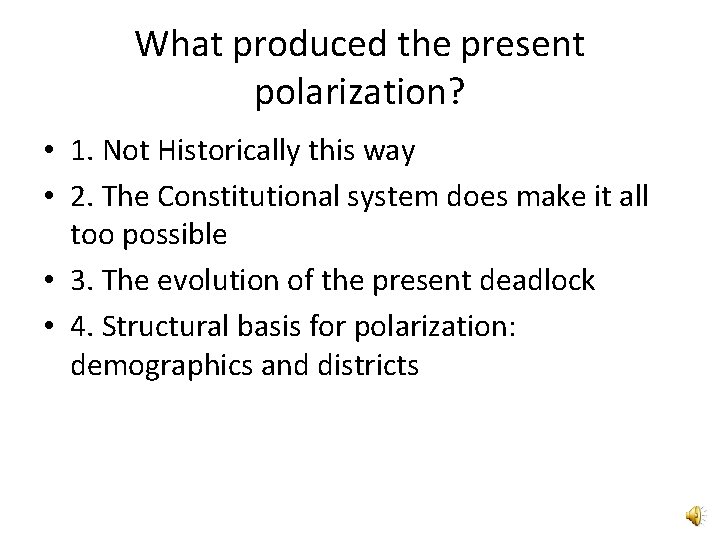 What produced the present polarization?

• 1. Not Historically this way
• 2. The Constitutional system does make it all too possible
• 3. The evolution of the present deadlock
• 4. Structural basis for polarization: demographics and districts